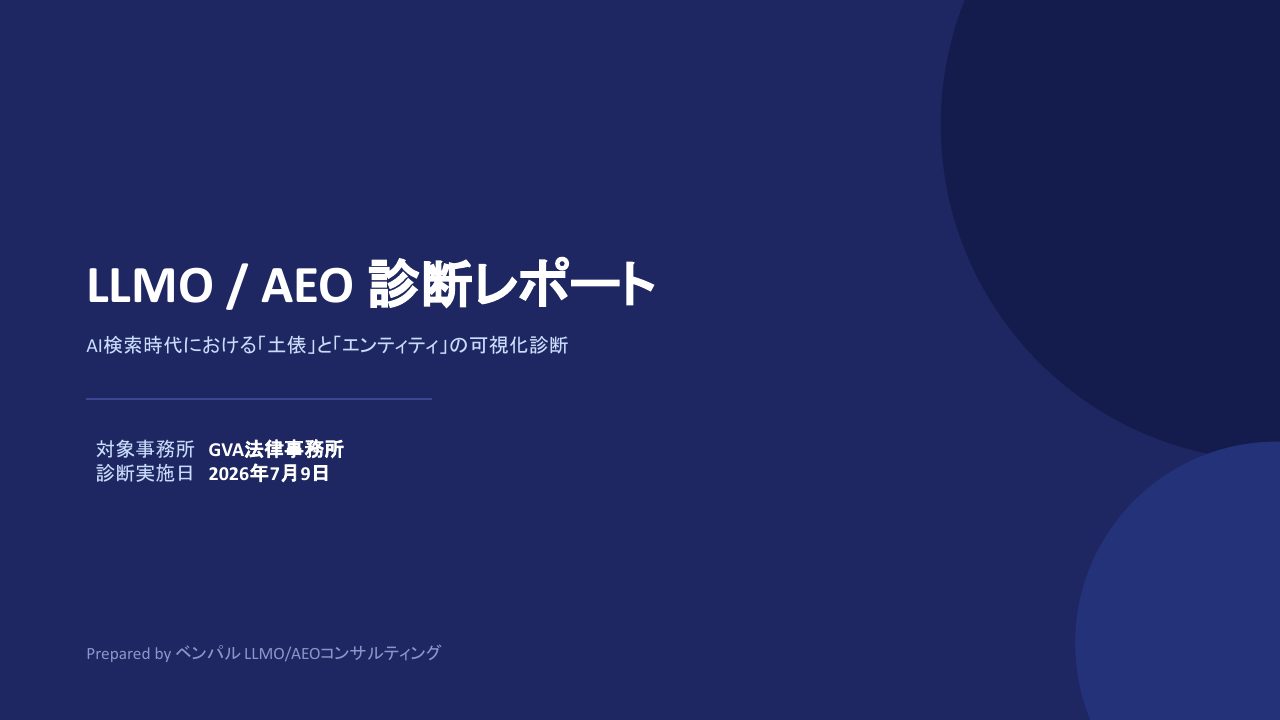 LLMO / AEO 診断レポート

AI検索時代における「土俵」と「エンティティ」の可視化診断

対象事務所 GVA法律事務所
診断実施日 2026年7月9日

Prepared by ベンパル LLMO/AEOコンサルティング